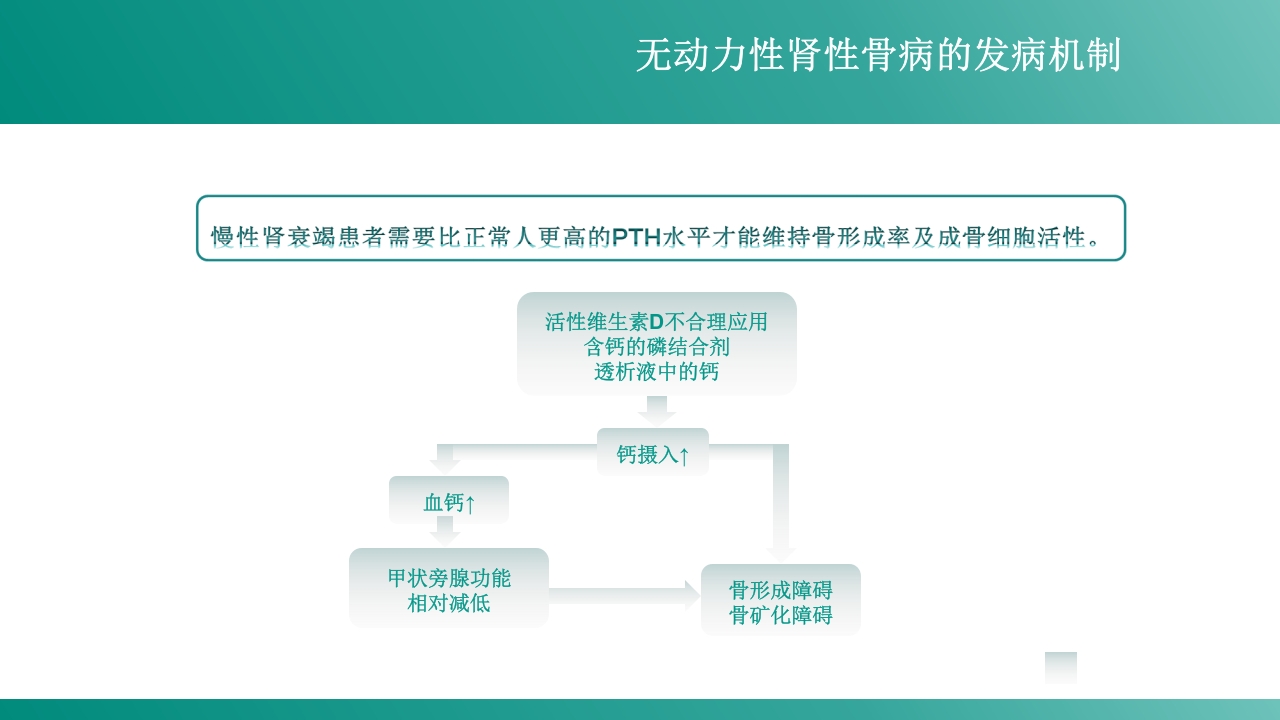 无动力性肾性骨病的发病机制

慢性肾衰竭患者需要比正常人更高的PTH水平才能维持骨形成率及成骨细胞活性。

活性维生素D不合理应用
含钙的磷结合剂
透析液中的钙

钙摄入↑

血钙↑

甲状旁腺功能
相对减低

骨形成障碍
骨矿化障碍